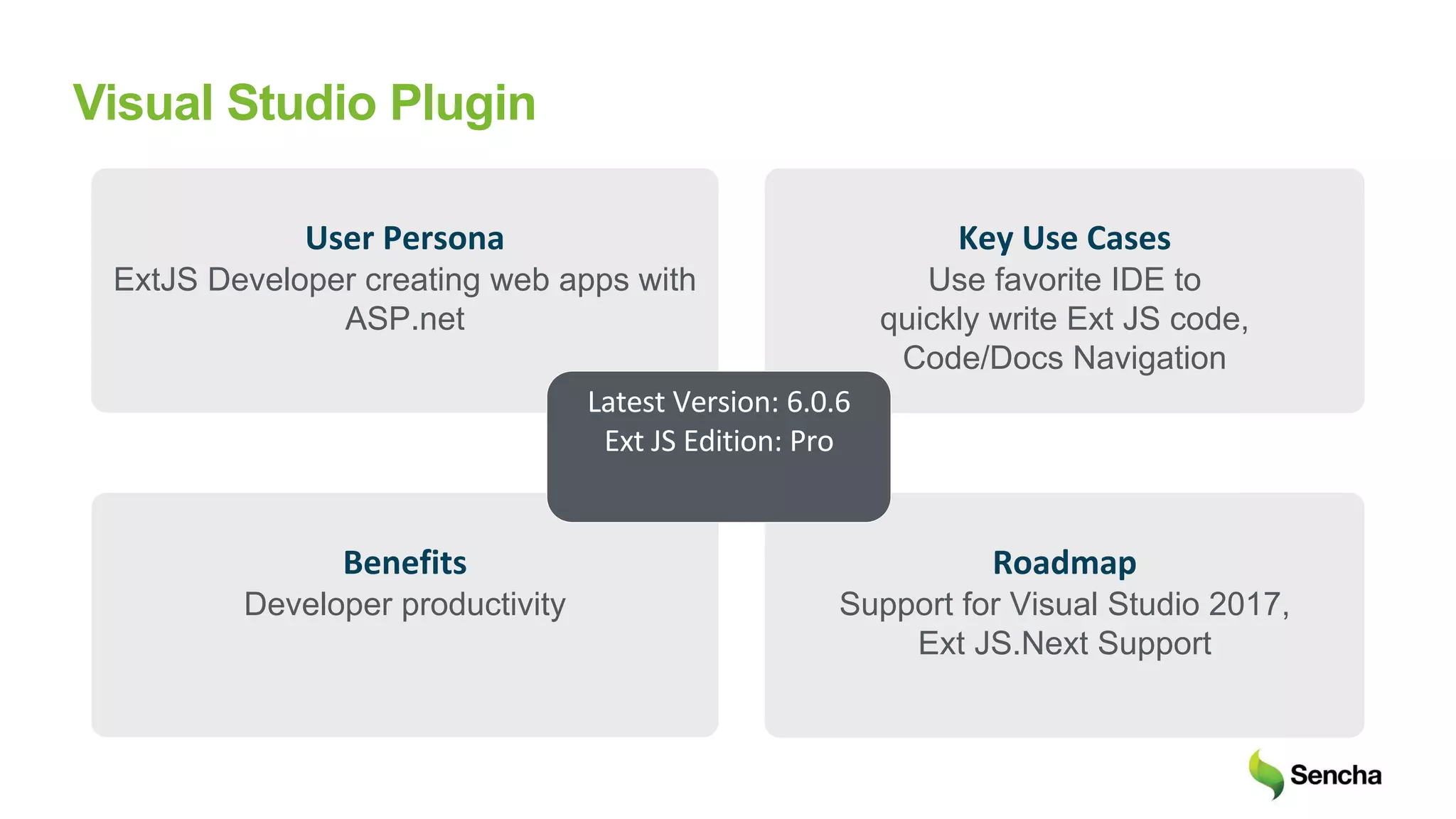 Visual Studio Plugin

User Persona
ExtJS Developer creating web apps with ASP.net

Key Use Cases
Use favorite IDE to quickly write Ext JS code, Code/Docs Navigation

Latest Version: 6.0.6
Ext JS Edition: Pro

Benefits
Developer productivity

Roadmap
Support for Visual Studio 2017, Ext JS.Next Support

Sencha